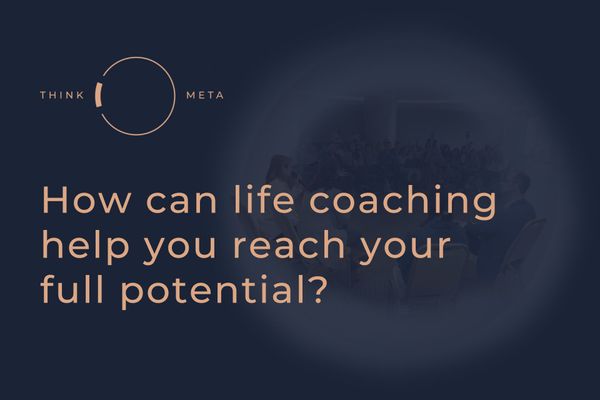 THINK META

How can life coaching help you reach your full potential?